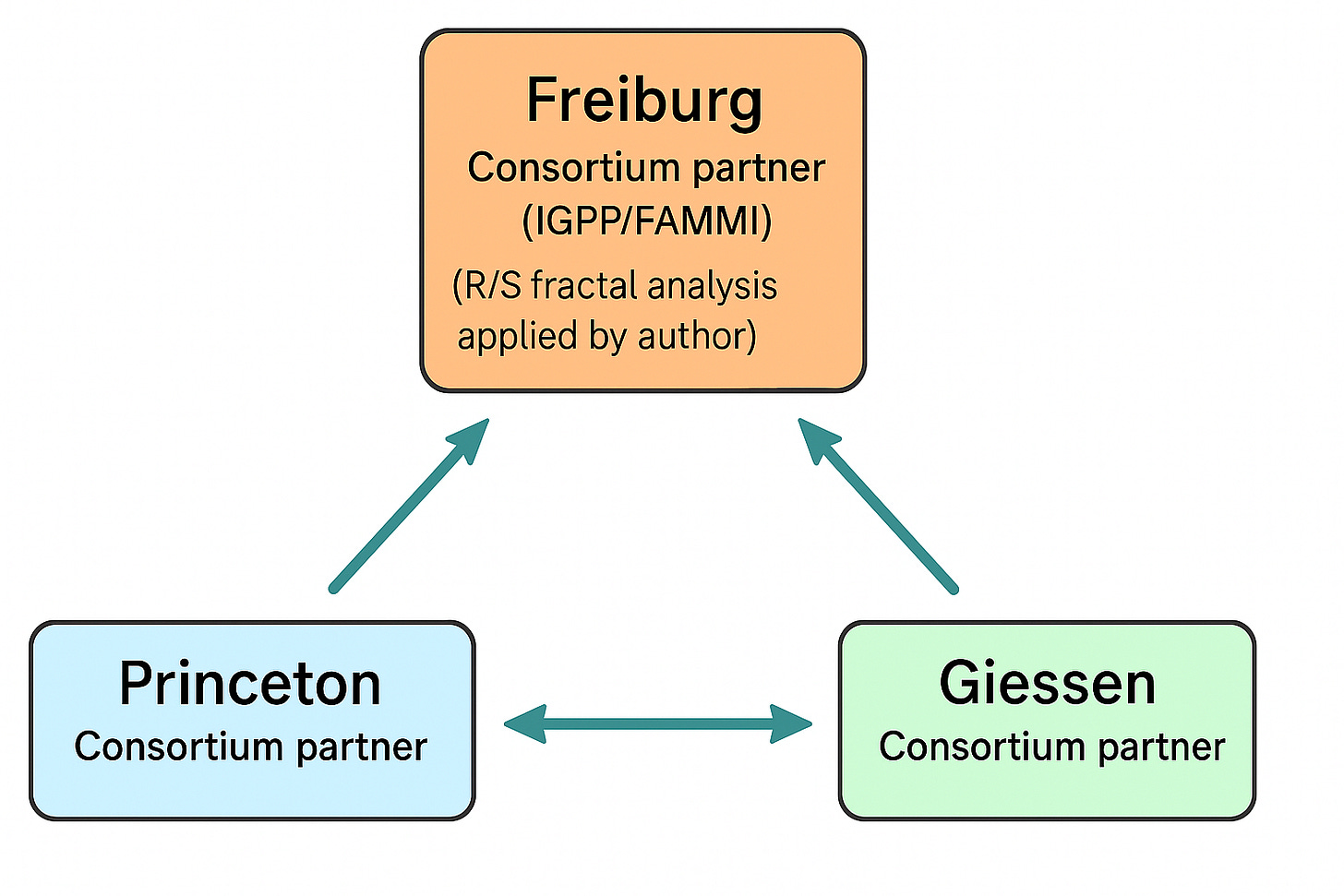 Freiburg
Consortium partner
(IGPP/FAMMI)
(R/S fractal analysis applied by author)

Princeton
Consortium partner

Giessen
Consortium partner